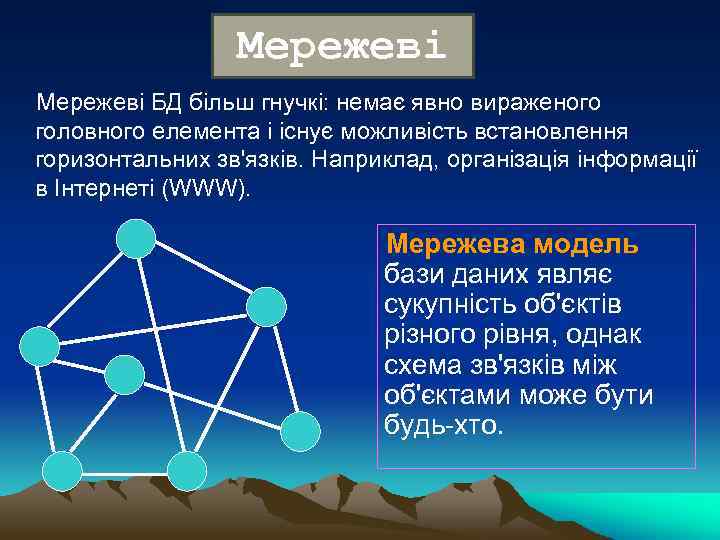 Мережеві

Мережеві БД більш гнучкі: немає явно вираженого головного елемента і існує можливість встановлення горизонтальних зв'язків. Наприклад, організація інформації в Інтернеті (WWW).

Мережева модель бази даних являє сукупність об'єктів різного рівня, однак схема зв'язків між об'єктами може бути будь-хто.